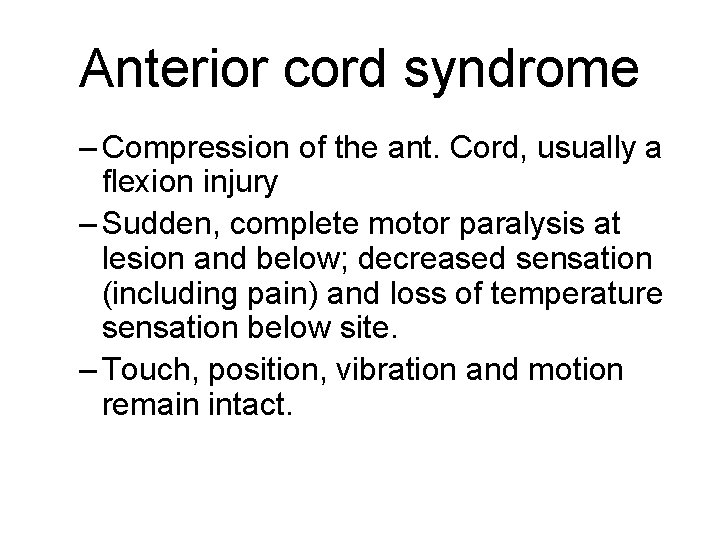 Anterior cord syndrome

– Compression of the ant. Cord, usually a flexion injury

– Sudden, complete motor paralysis at lesion and below; decreased sensation (including pain) and loss of temperature sensation below site.

– Touch, position, vibration and motion remain intact.